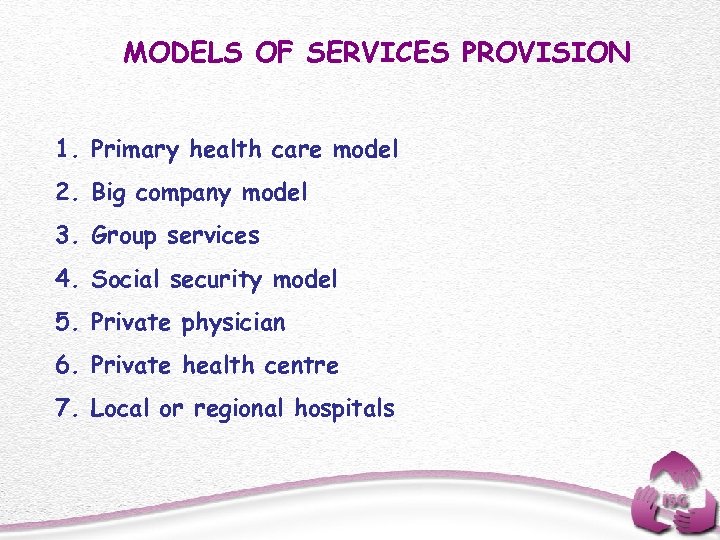 MODELS OF SERVICES PROVISION

1. Primary health care model
2. Big company model
3. Group services
4. Social security model
5. Private physician
6. Private health centre
7. Local or regional hospitals

ISG